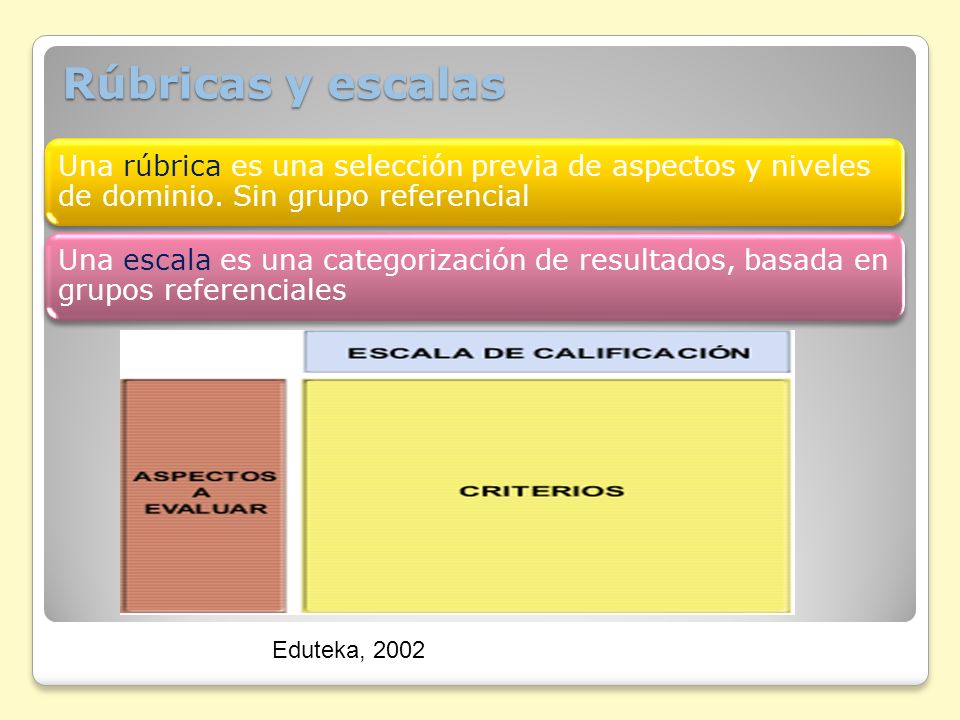 Rúbricas y escalas

Una rúbrica es una selección previa de aspectos y niveles de dominio. Sin grupo referencial

Una escala es una categorización de resultados, basada en grupos referenciales

ESCALA DE CALIFICACIÓN

ASPECTOS A EVALUAR

CRITERIOS

Eduteka, 2002